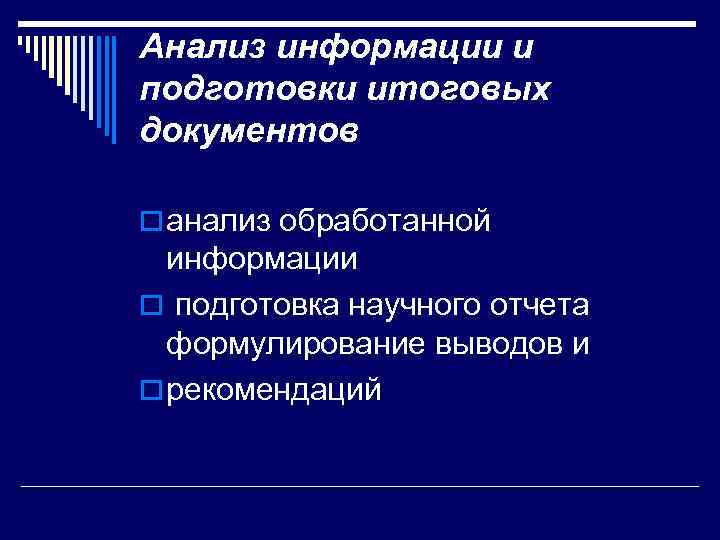 Анализ информации и подготовки итоговых документов

анализ обработанной информации

подготовка научного отчета формулирование выводов и

рекомендаций